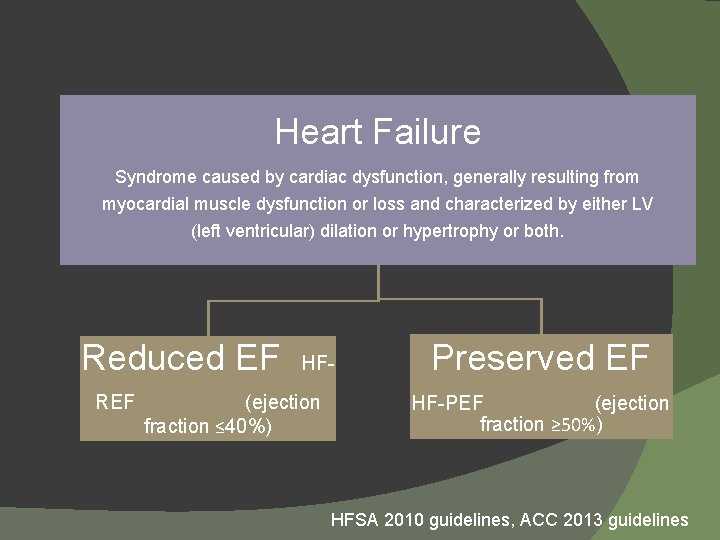 Heart Failure

Syndrome caused by cardiac dysfunction, generally resulting from myocardial muscle dysfunction or loss and characterized by either LV (left ventricular) dilation or hypertrophy or both.

Reduced EF HF-REF (ejection fraction ≤40%)

Preserved EF HF-PEF (ejection fraction ≥50%)

HFSA 2010 guidelines, ACC 2013 guidelines